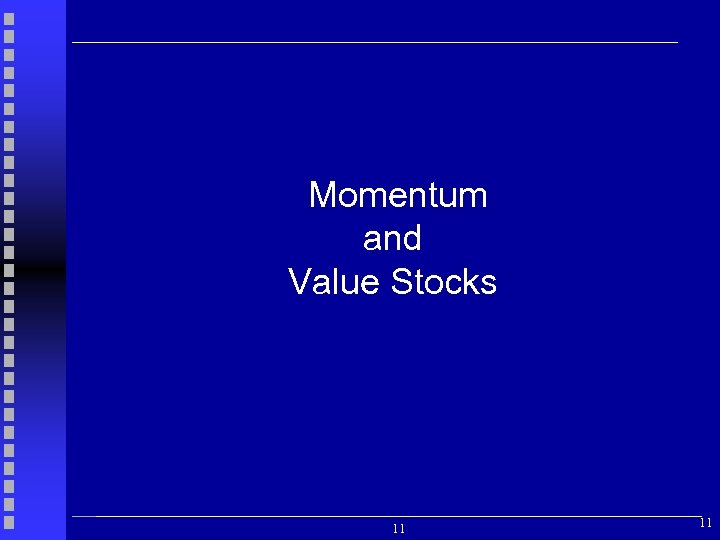 Momentum
and
Value Stocks

11

11